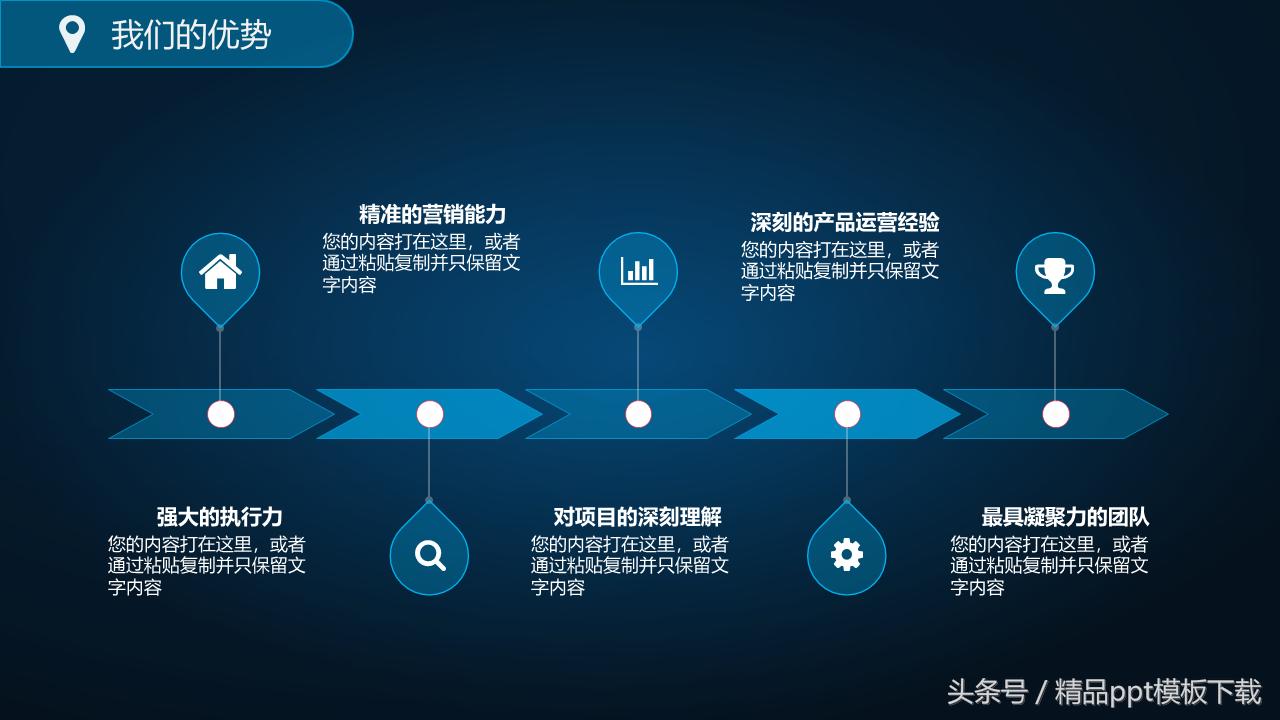 我们的优势

精准的营销能力
您的内容打在这里，或者通过粘贴复制并只保留文字内容

深刻的产品运营经验
您的内容打在这里，或者通过粘贴复制并只保留文字内容

强大的执行力
您的内容打在这里，或者通过粘贴复制并只保留文字内容

对项目的深刻理解
您的内容打在这里，或者通过粘贴复制并只保留文字内容

最具凝聚力的团队
您的内容打在这里，或者通过粘贴复制并只保留文字内容

头条号 / 精品ppt模板下载